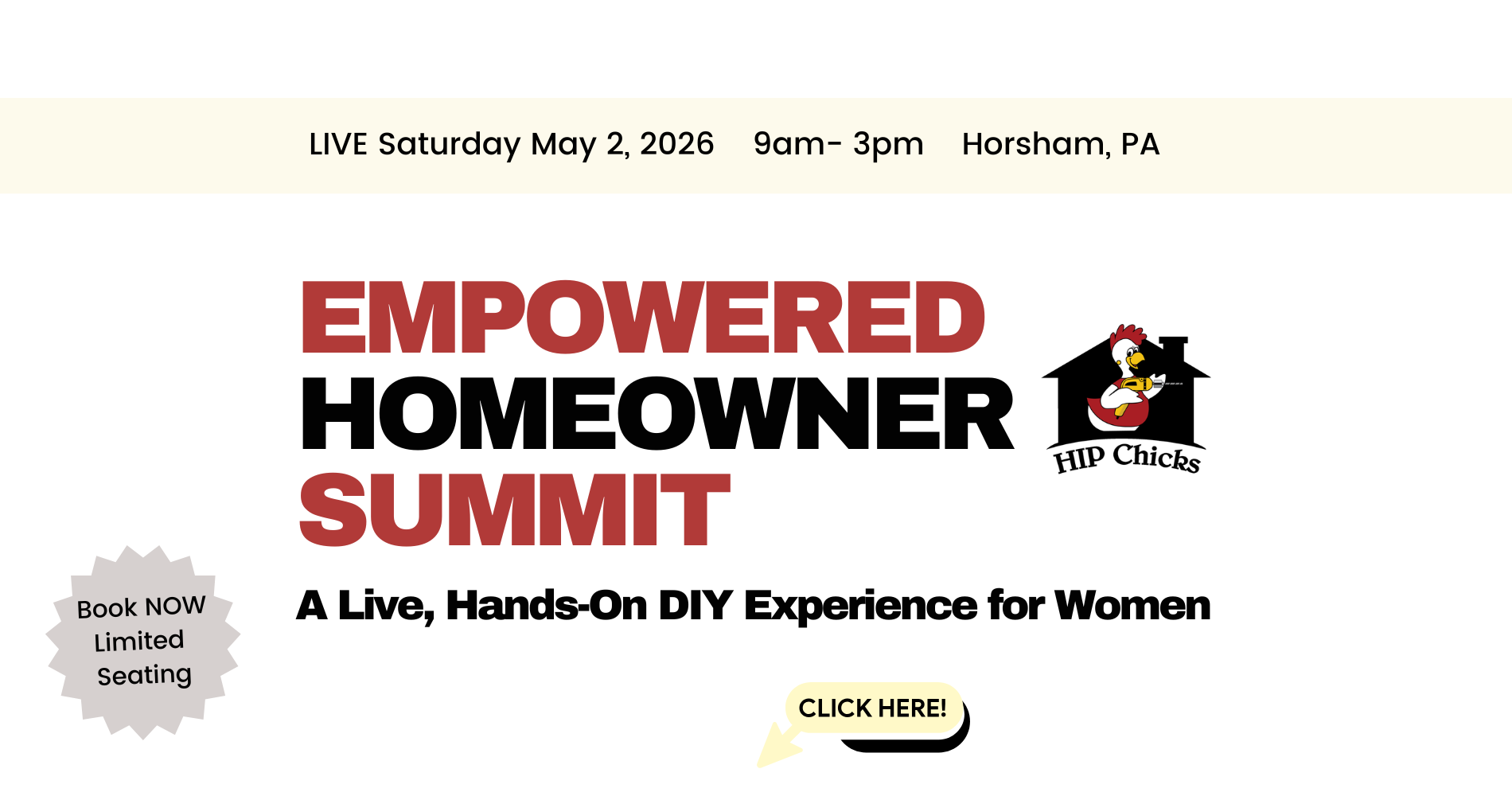 LIVE Saturday May 2, 2026 9am- 3pm Horsham, PA

EMPOWERED HOMEOWNER SUMMIT

HIP Chicks

A Live, Hands-On DIY Experience for Women

Book NOW Limited Seating

CLICK HERE!